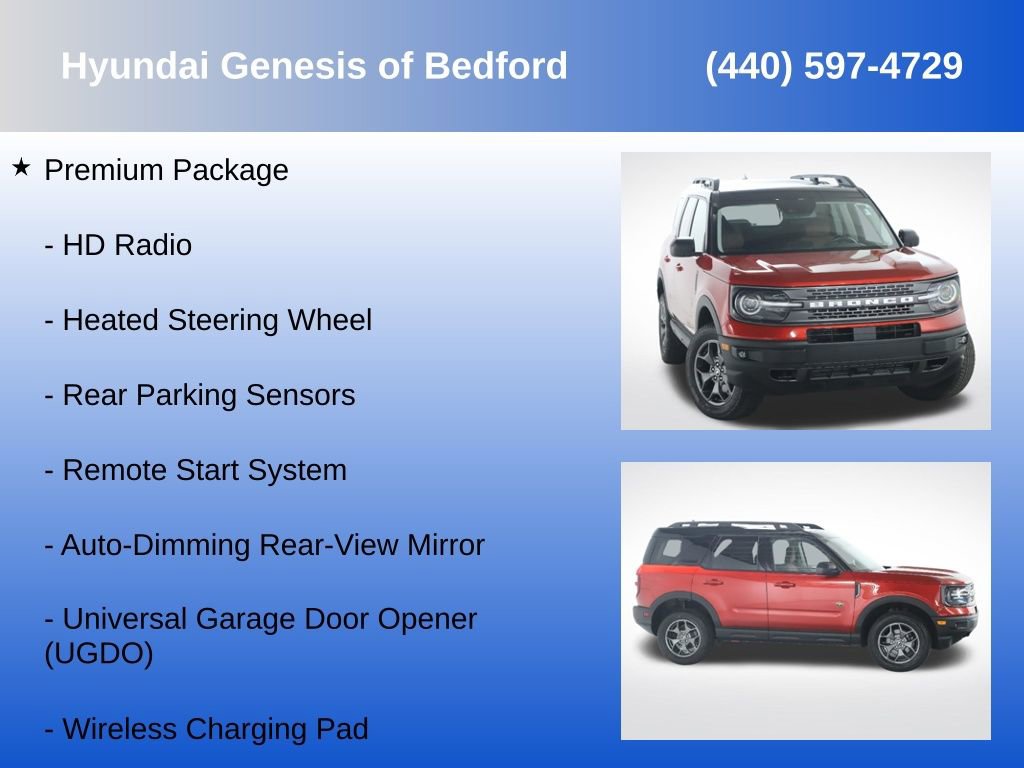 Hyundai Genesis of Bedford (440) 597-4729

★ Premium Package

- HD Radio

- Heated Steering Wheel

- Rear Parking Sensors

- Remote Start System

- Auto-Dimming Rear-View Mirror

- Universal Garage Door Opener (UGDO)

- Wireless Charging Pad

BRONCO